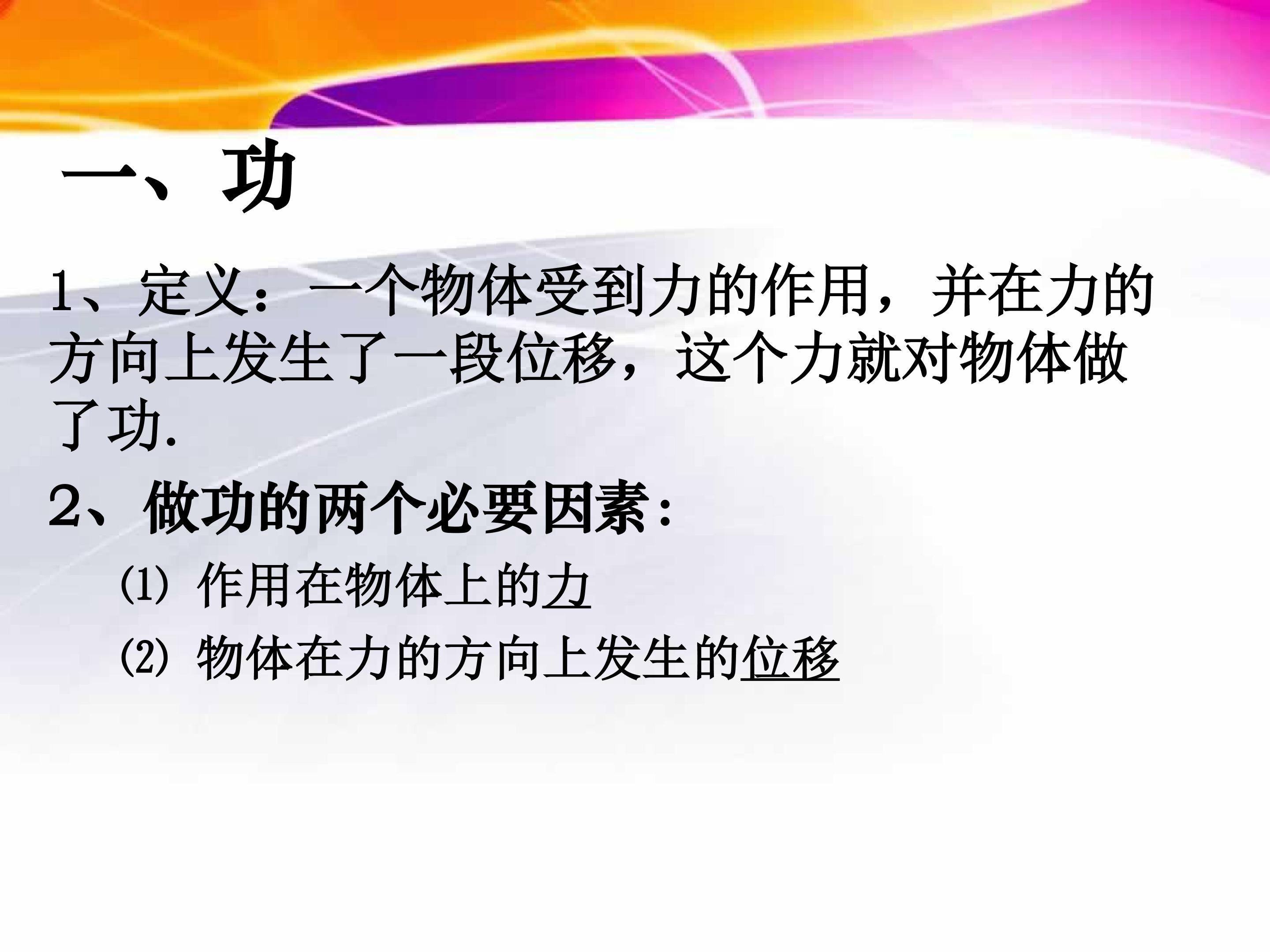 一、功

1、定义：一个物体受到力的作用，并在力的方向上发生了一段位移，这个力就对物体做了功.

2、做功的两个必要因素：

⑴ 作用在物体上的力

⑵ 物体在力的方向上发生的位移